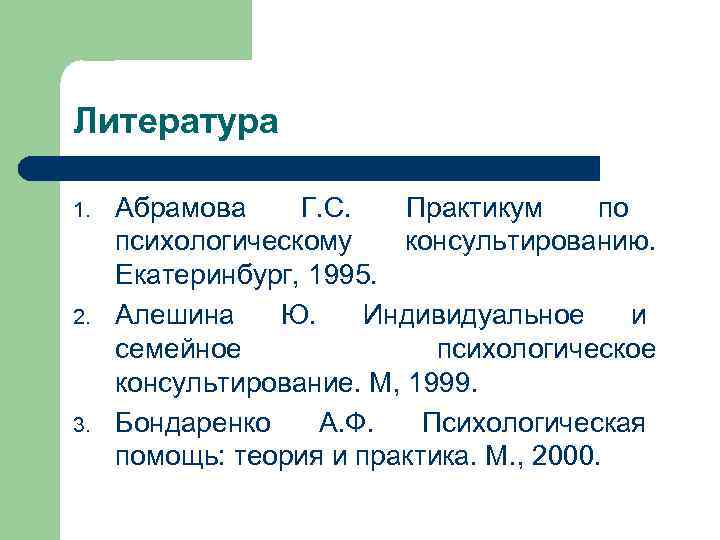 Литература

1. Абрамова Г.С. Практикум по психологическому консультированию. Екатеринбург, 1995.
2. Алешина Ю. Индивидуальное и семейное психологическое консультирование. М, 1999.
3. Бондаренко А.Ф. Психологическая помощь: теория и практика. М., 2000.